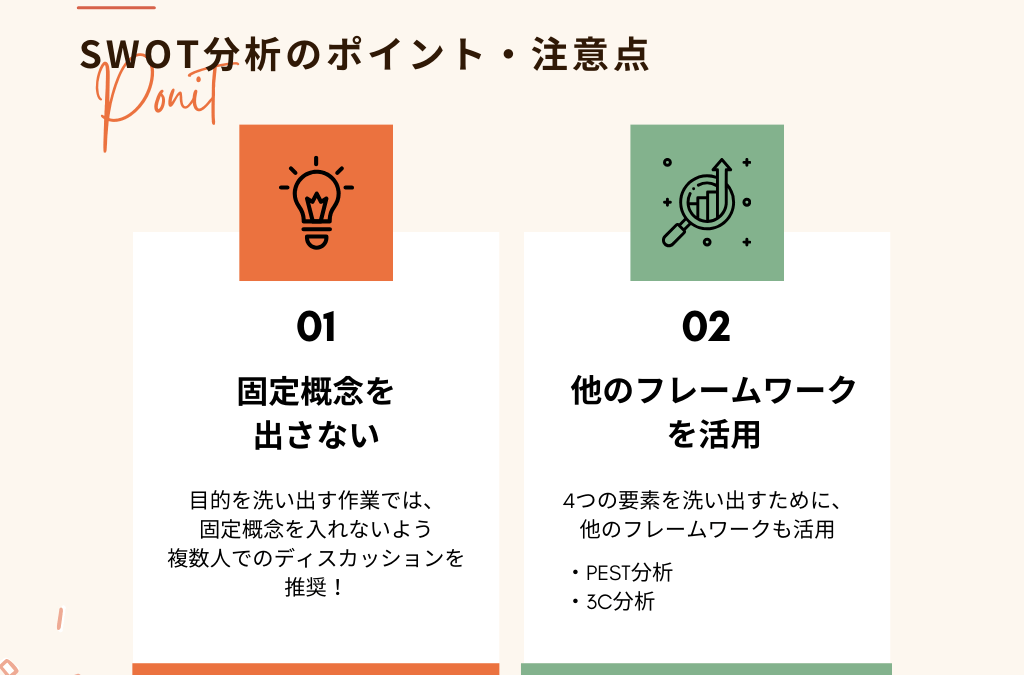 SWOT分析のポイント・注意点

Ponit

01

固定概念を出さない

目的を洗い出す作業では、固定概念を入れないよう複数人でのディスカッションを推奨！

02

他のフレームワークを活用

4つの要素を洗い出すために、他のフレームワークも活用

・PEST分析
・3C分析